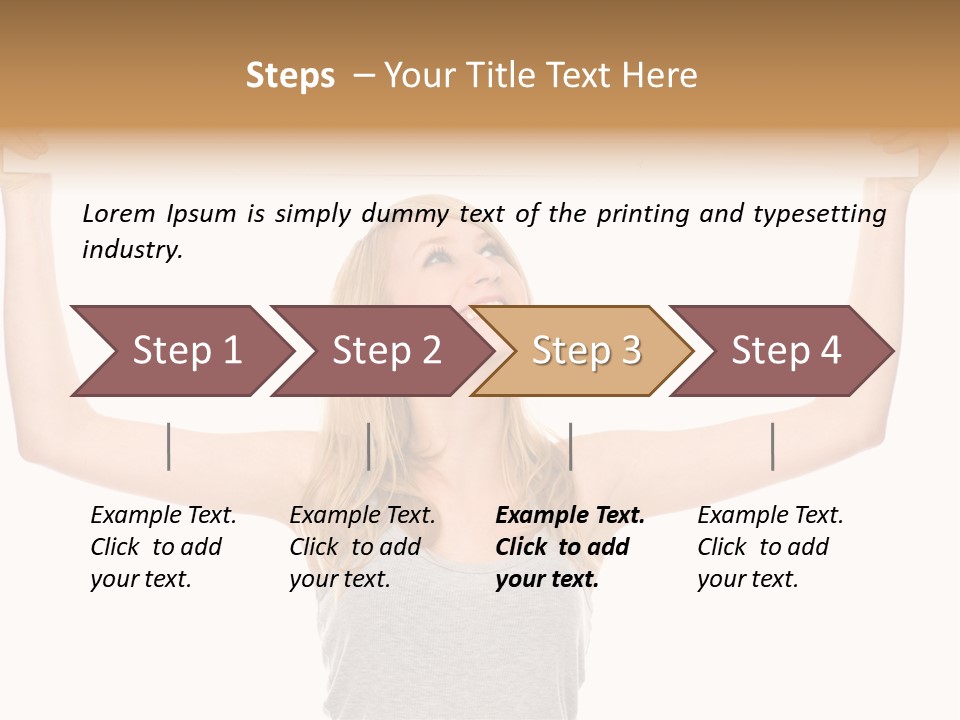 Steps – Your Title Text Here

Lorem Ipsum is simply dummy text of the printing and typesetting industry.

Step 1

Step 2

Step 3

Step 4

Example Text. Click to add your text.

Example Text. Click to add your text.

Example Text. Click to add your text.

Example Text. Click to add your text.